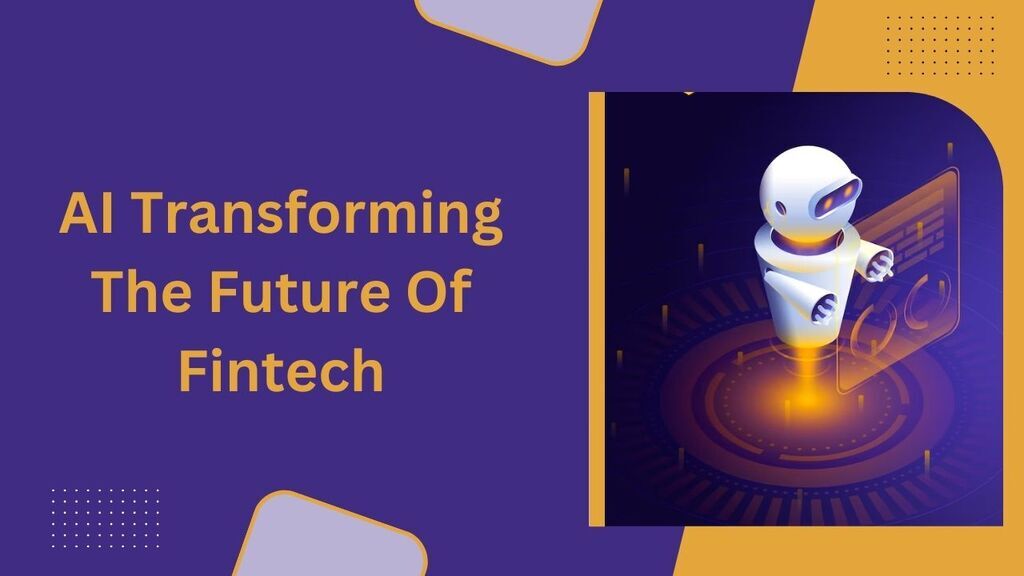 AI Transforming The Future Of Fintech